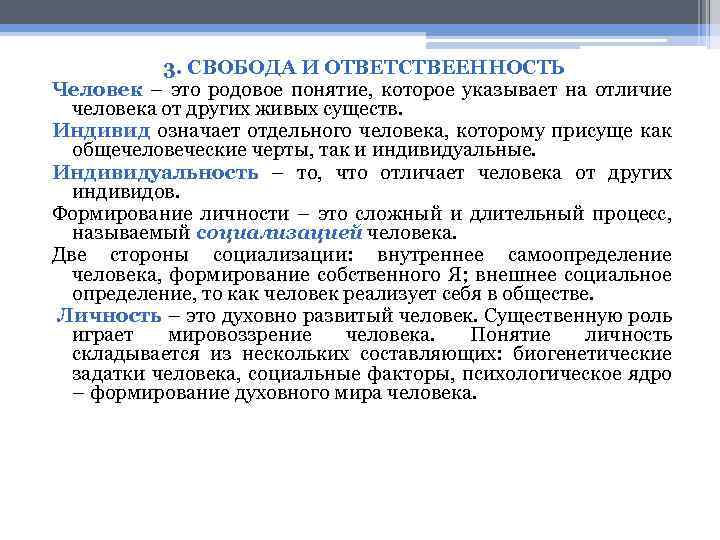 3. СВОБОДА И ОТВЕТСТВЕЕННОСТЬ

Человек – это родовое понятие, которое указывает на отличие человека от других живых существ.

Индивид означает отдельного человека, которому присуще как общечеловеческие черты, так и индивидуальные.

Индивидуальность – то, что отличает человека от других индивидов.

Формирование личности – это сложный и длительный процесс, называемый социализацией человека.

Две стороны социализации: внутреннее самоопределение человека, формирование собственного Я; внешнее социальное определение, то как человек реализует себя в обществе.

Личность – это духовно развитый человек. Существенную роль играет мировоззрение человека. Понятие личность складывается из нескольких составляющих: биогенетические задатки человека, социальные факторы, психологическое ядро – формирование духовного мира человека.